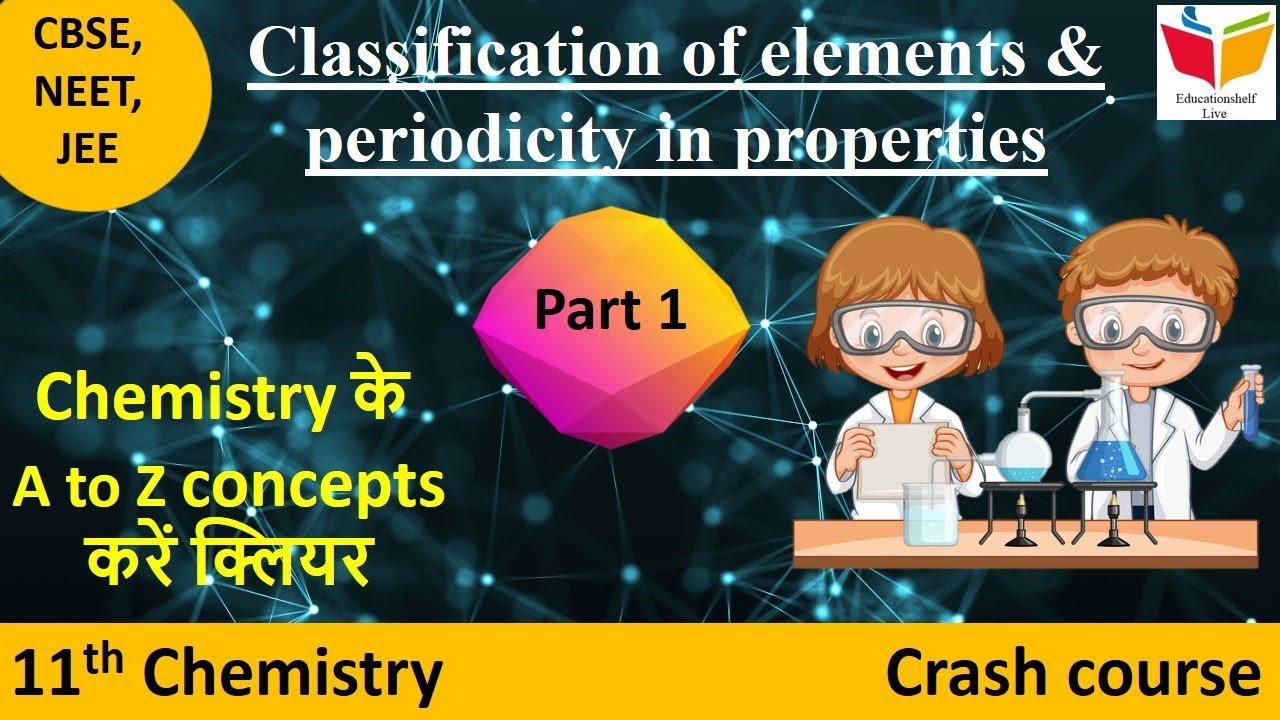 CBSE, NEET, JEE

Classification of elements & periodicity in properties

Educationshelf Live

Part 1

Chemistry के A to Z concepts करें क्लियर

11$^{th}$ Chemistry

Crash course